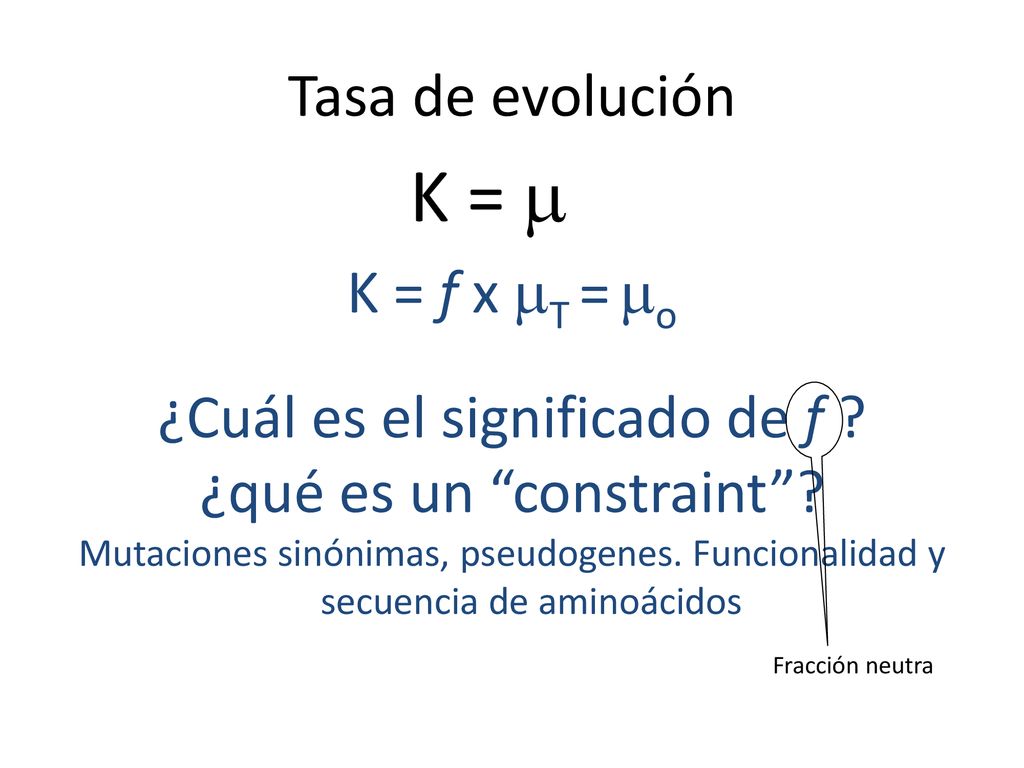 Tasa de evolución

$K = \mu$

$K = f \times \mu_T = \mu_o$

¿Cuál es el significado de $f$ ?
¿qué es un “constraint”?
Mutaciones sinónimas, pseudogenes. Funcionalidad y secuencia de aminoácidos

Fracción neutra